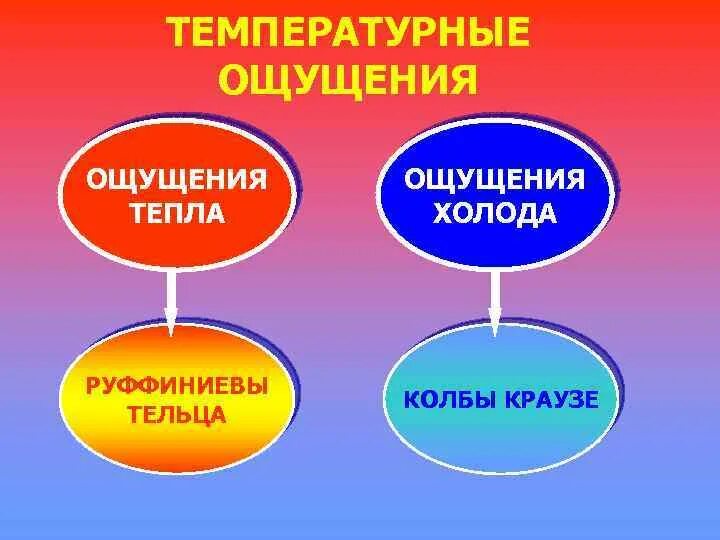 ТЕМПЕРАТУРНЫЕ ОЩУЩЕНИЯ

ОЩУЩЕНИЯ ТЕПЛА

ОЩУЩЕНИЯ ХОЛОДА

РУФФИНИЕВЫ ТЕЛЬЦА

КОЛБЫ КРАУЗЕ